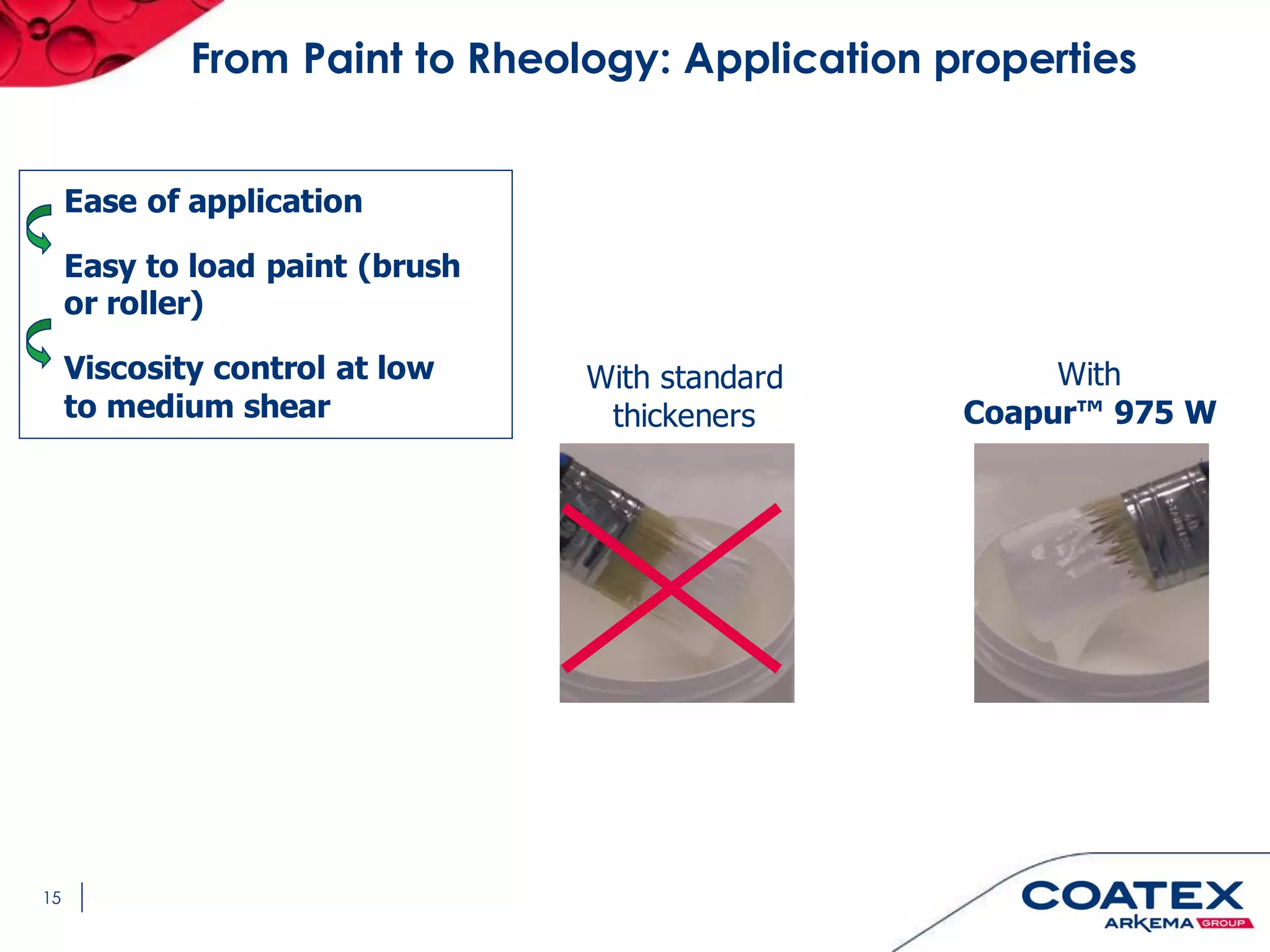 From Paint to Rheology: Application properties

Ease of application

Easy to load paint (brush or roller)

Viscosity control at low to medium shear

With standard thickeners

With Coapur™ 975 W

15

COATEX
ARKEMA GROUP